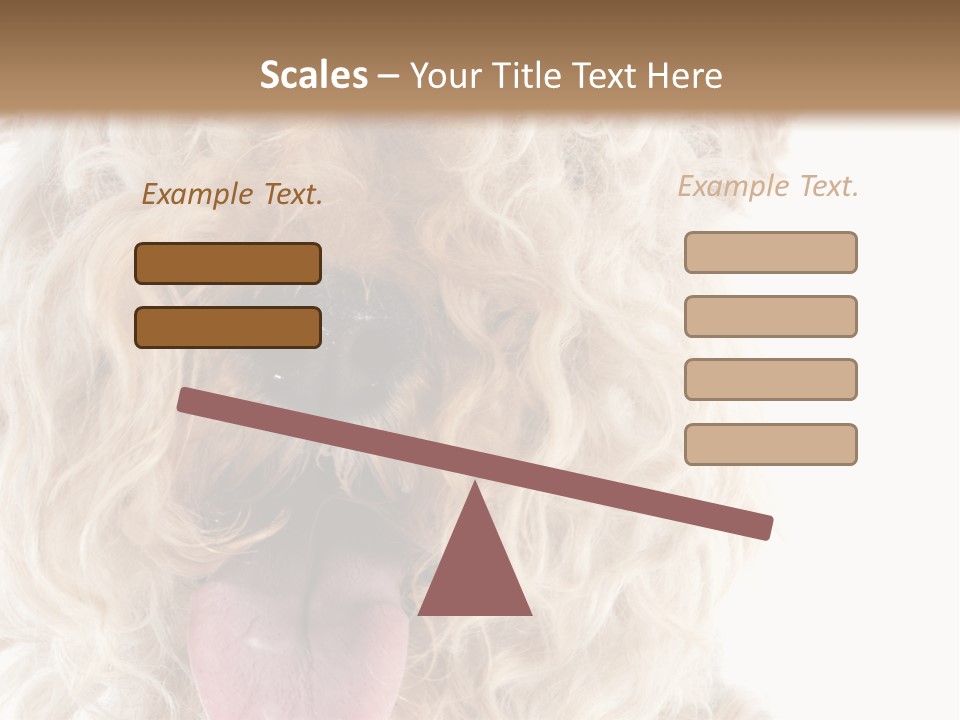 Scales – Your Title Text Here

Example Text.

Example Text.